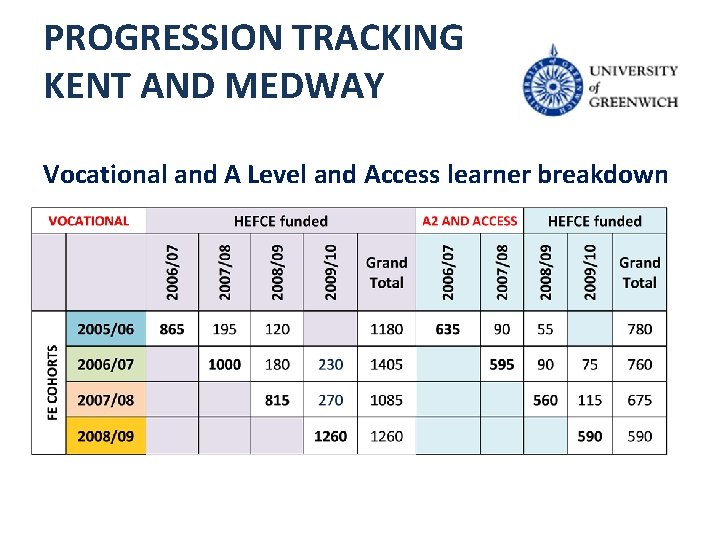 PROGRESSION TRACKING
KENT AND MEDWAY

UNIVERSITY of GREENWICH

Vocational and A Level and Access learner breakdown

| VOCATIONAL | | HEFCE funded | | | | | A2 AND ACCESS | | HEFCE funded | | |
|---|---|---|---|---|---|---|---|---|---|---|---|
| | | 2006/07 | 2007/08 | 2008/09 | 2009/10 | Grand Total | 2006/07 | 2007/08 | 2008/09 | 2009/10 | Grand Total |
| FE COHORTS | 2005/06 | 865 | 195 | 120 | | 1180 | 635 | 90 | 55 | | 780 |
| | 2006/07 | | 1000 | 180 | 230 | 1405 | | 595 | 90 | 75 | 760 |
| | 2007/08 | | | 815 | 270 | 1085 | | | 560 | 115 | 675 |
| | 2008/09 | | | | 1260 | 1260 | | | | 590 | 590 |